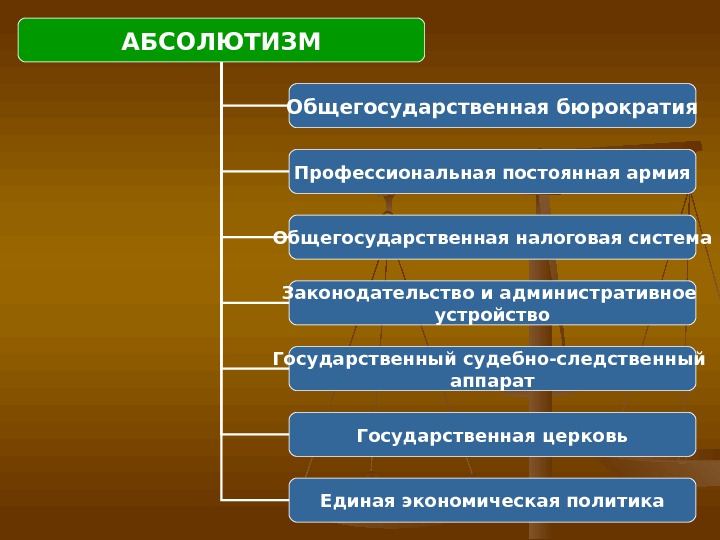 АБСОЛЮТИЗМ

Общегосударственная бюрократия

Профессиональная постоянная армия

Общегосударственная налоговая система

Законодательство и административное устройство

Государственный судебно-следственный аппарат

Государственная церковь

Единая экономическая политика